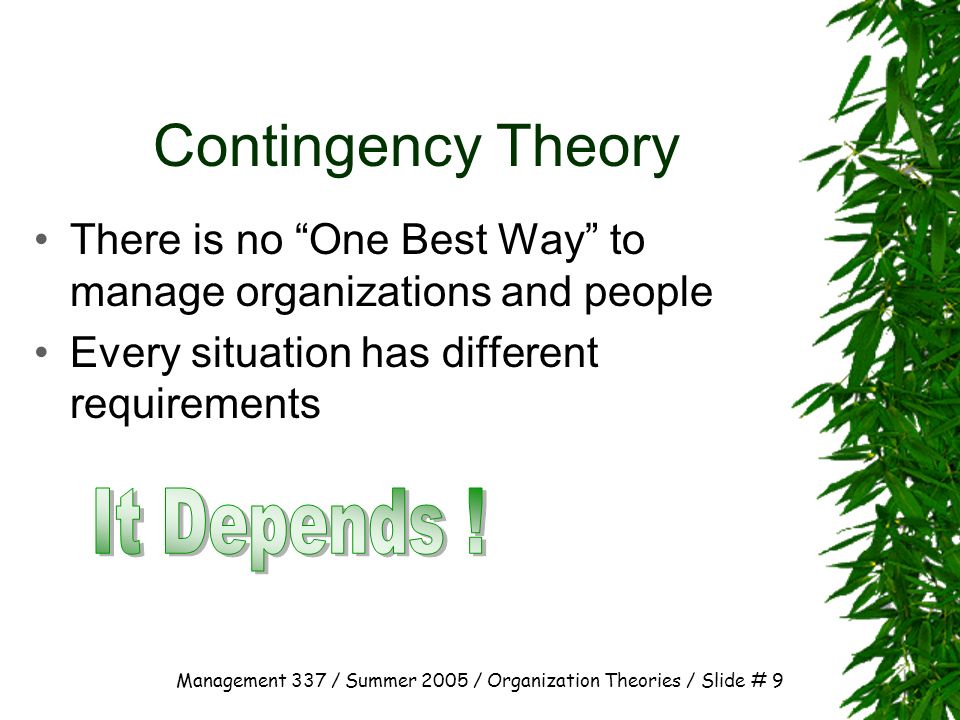 Contingency Theory

• There is no “One Best Way” to manage organizations and people
• Every situation has different requirements

It Depends !

Management 337 / Summer 2005 / Organization Theories / Slide # 9